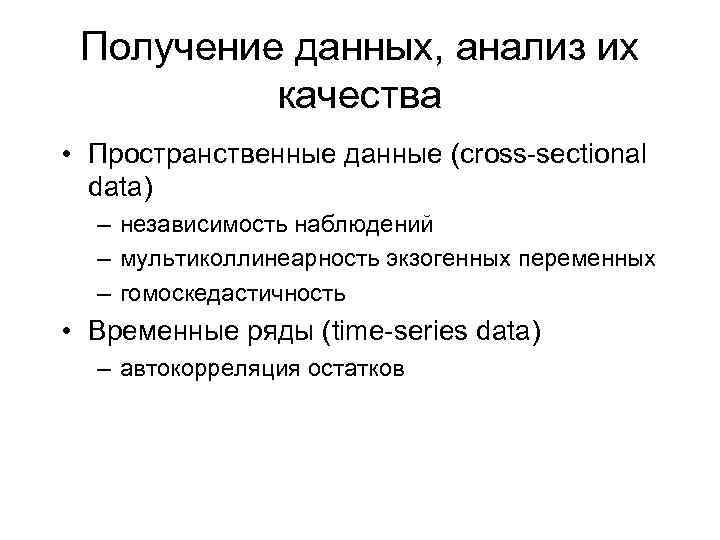 Получение данных, анализ их качества

• Пространственные данные (cross-sectional data)
– независимость наблюдений
– мультиколлинеарность экзогенных переменных
– гомоскедастичность
• Временные ряды (time-series data)
– автокорреляция остатков